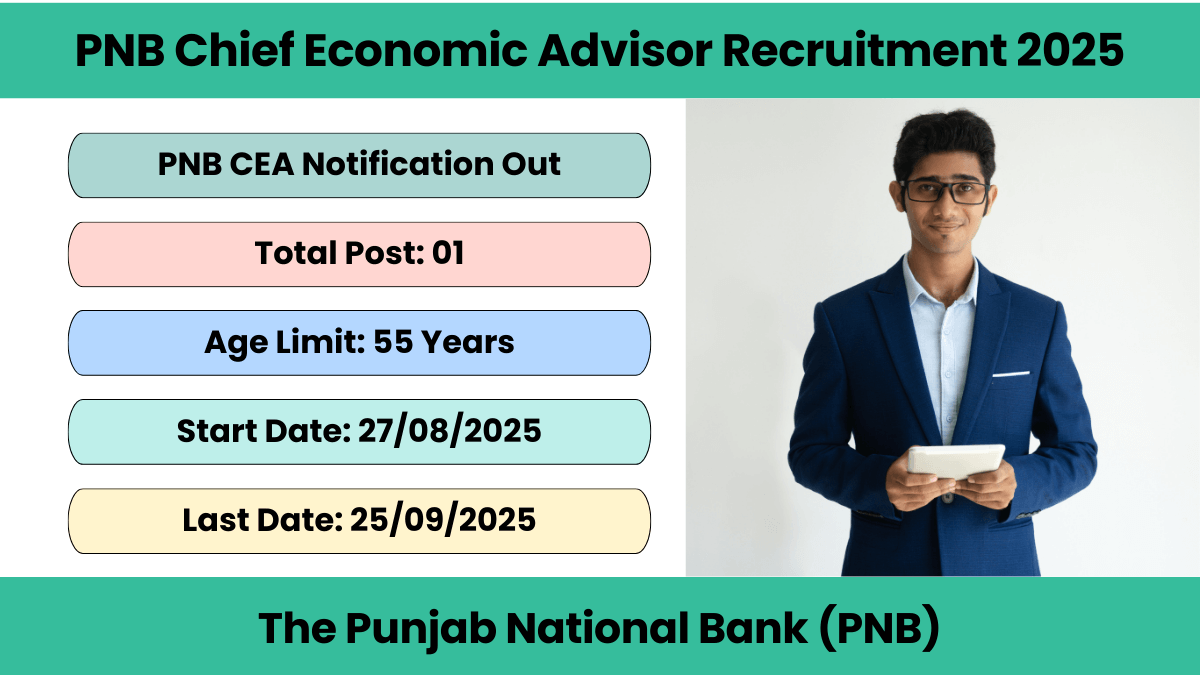 PNB Chief Economic Advisor Recruitment 2025

PNB CEA Notification Out

Total Post: 01

Age Limit: 55 Years

Start Date: 27/08/2025

Last Date: 25/09/2025

The Punjab National Bank (PNB)